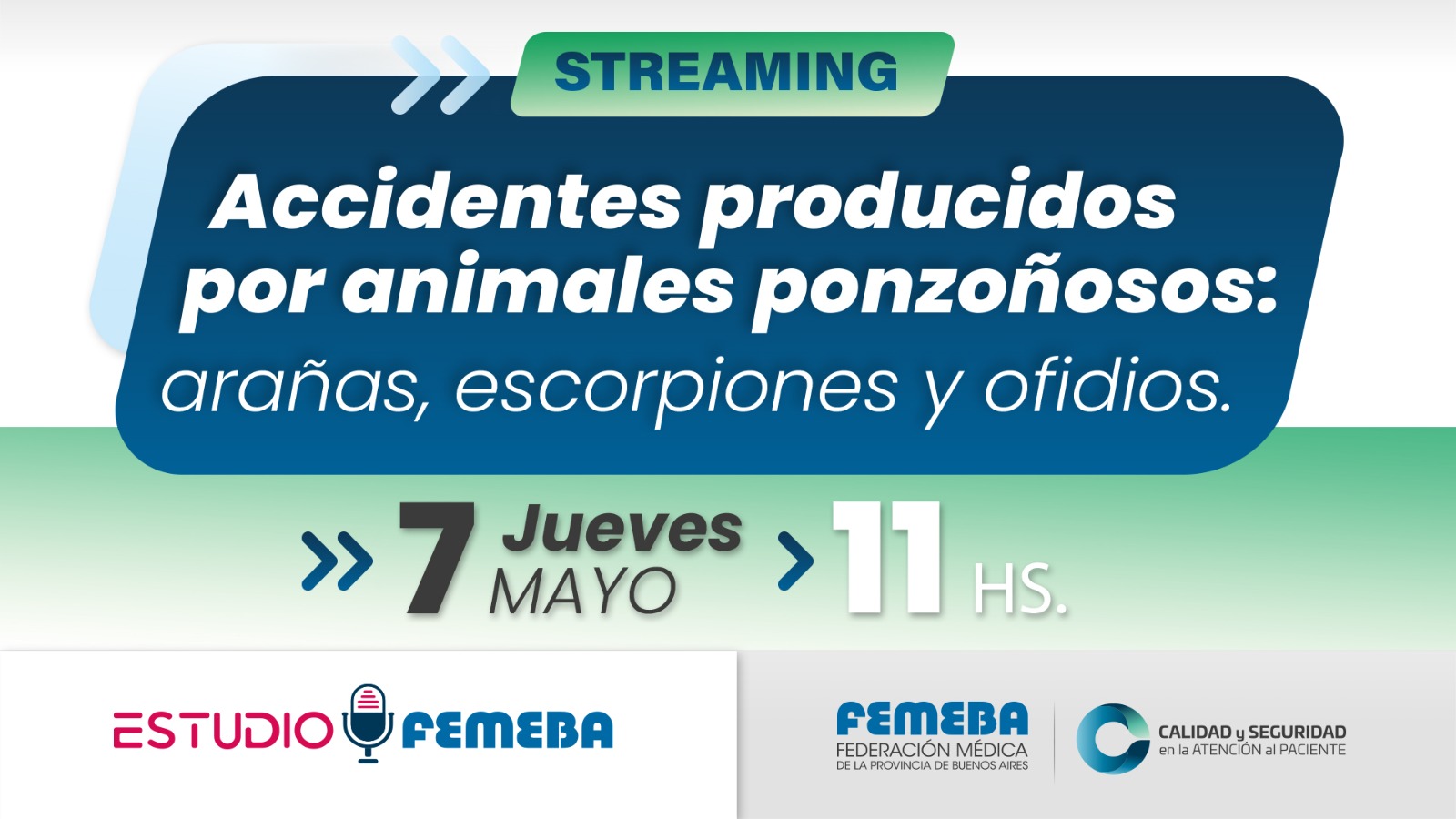 STREAMING

Accidentes producidos por animales ponzoñosos: arañas, escorpiones y ofidios.

7 Jueves MAYO 11 HS.

ESTUDIO FEMEBA

FEMEBA
FEDERACIÓN MÉDICA
DE LA PROVINCIA DE BUENOS AIRES

CALIDAD y SEGURIDAD
en la ATENCIÓN al PACIENTE